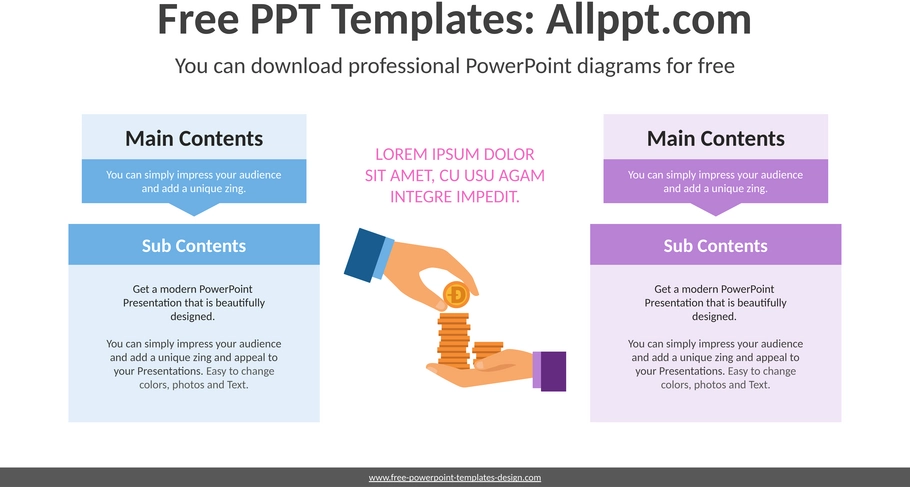 Free PPT Templates: Allppt.com

You can download professional PowerPoint diagrams for free

Main Contents

You can simply impress your audience and add a unique zing.

Sub Contents

Get a modern PowerPoint Presentation that is beautifully designed.

You can simply impress your audience and add a unique zing and appeal to your Presentations. Easy to change colors, photos and Text.

LOREM IPSUM DOLOR SIT AMET, CU USU AGAM INTEGRE IMPEDIT.

Main Contents

You can simply impress your audience and add a unique zing.

Sub Contents

Get a modern PowerPoint Presentation that is beautifully designed.

You can simply impress your audience and add a unique zing and appeal to your Presentations. Easy to change colors, photos and Text.

www.free-powerpoint-templates-design.com